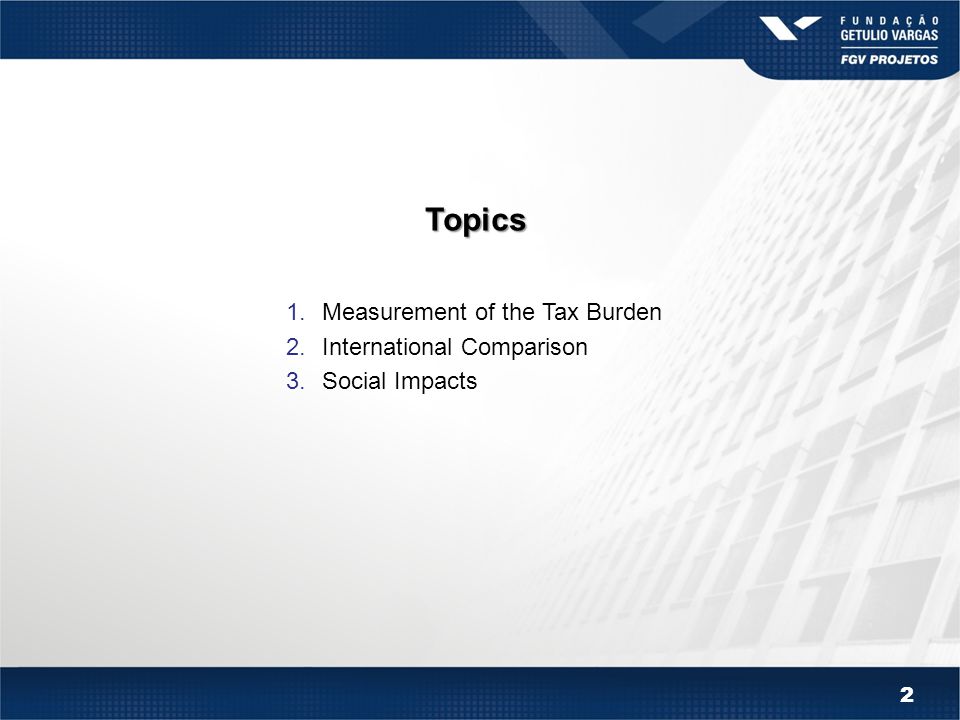 FUNDAÇÃO
GETULIO VARGAS
FGV PROJETOS

Topics

1. Measurement of the Tax Burden
2. International Comparison
3. Social Impacts

2